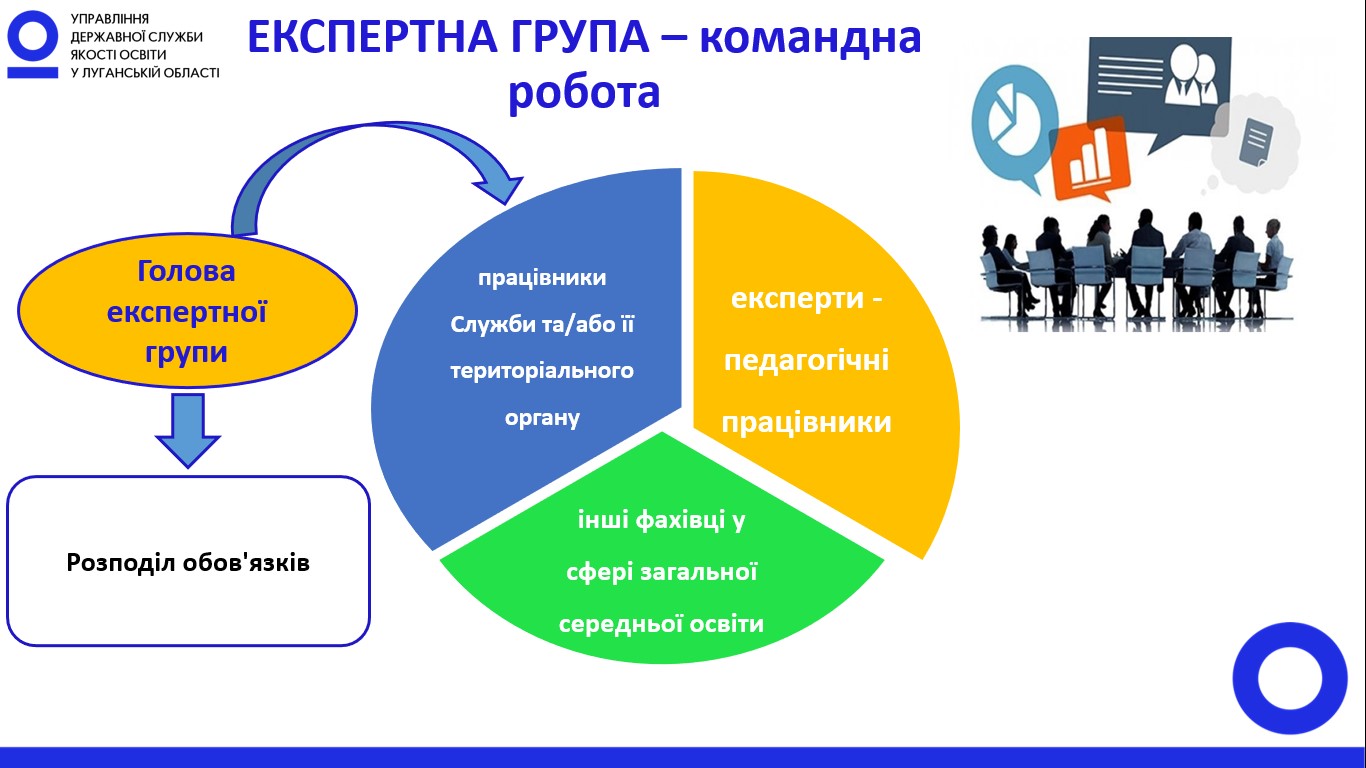 УПРАВЛІННЯ ДЕРЖАВНОЇ СЛУЖБИ ЯКОСТІ ОСВІТИ У ЛУГАНСЬКІЙ ОБЛАСТІ

ЕКСПЕРТНА ГРУПА – командна робота

Голова експертної групи

Розподіл обов'язків

працівники Служби та/або її територіального органу

експерти - педагогічні працівники

інші фахівці у сфері загальної середньої освіти